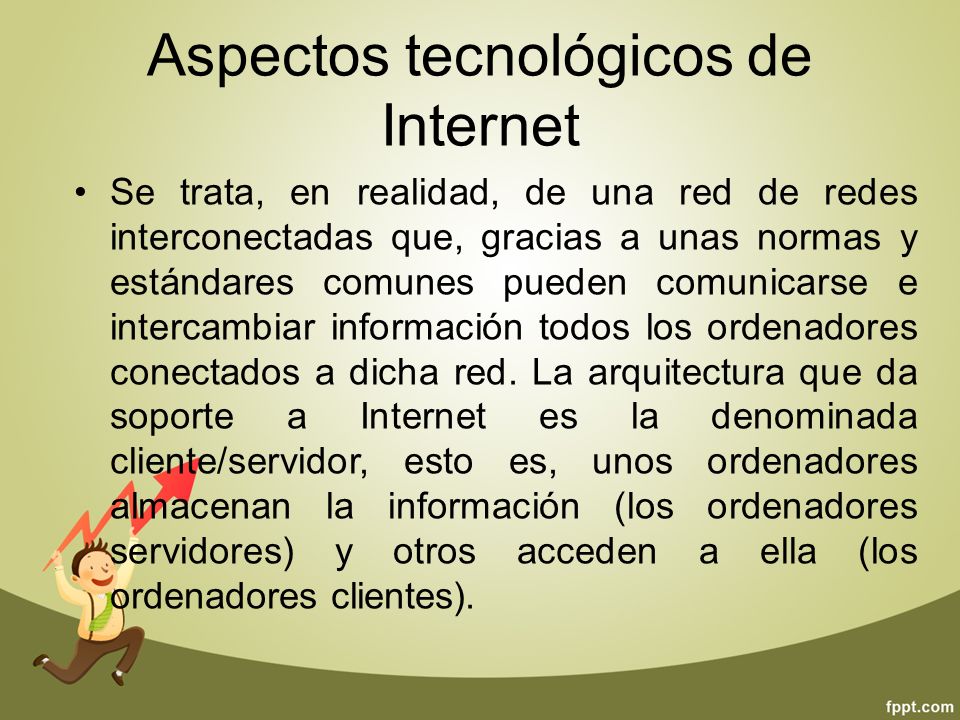 Aspectos tecnológicos de Internet

• Se trata, en realidad, de una red de redes interconectadas que, gracias a unas normas y estándares comunes pueden comunicarse e intercambiar información todos los ordenadores conectados a dicha red. La arquitectura que da soporte a Internet es la denominada cliente/servidor, esto es, unos ordenadores almacenan la información (los ordenadores servidores) y otros acceden a ella (los ordenadores clientes).

fppt.com